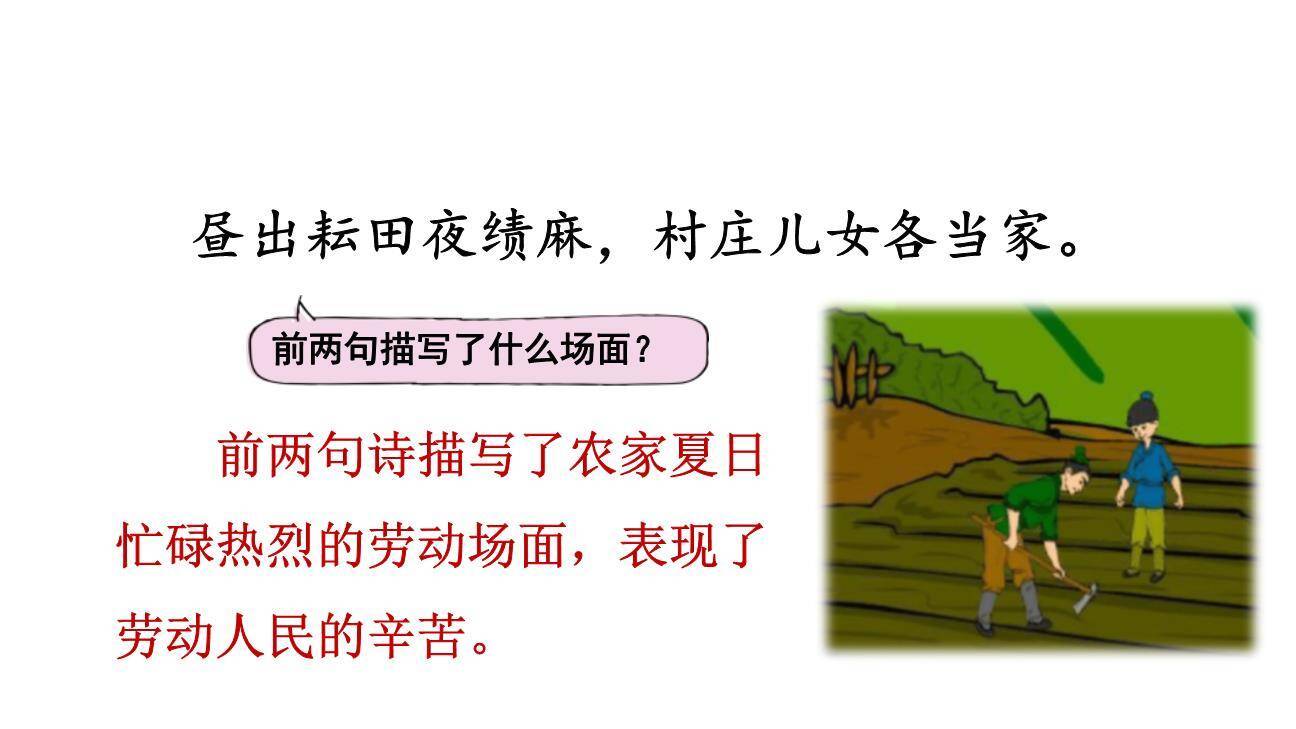 昼出耘田夜绩麻，村庄儿女各当家。

前两句描写了什么场面？

前两句诗描写了农家夏日忙碌热烈的劳动场面，表现了劳动人民的辛苦。